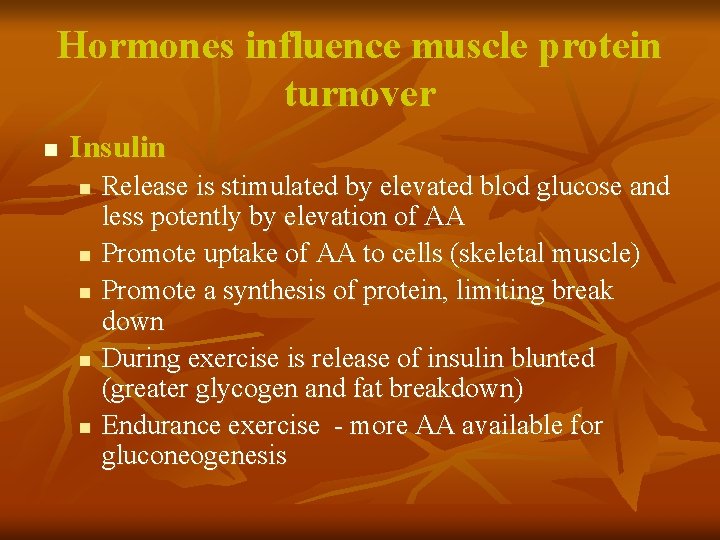 Hormones influence muscle protein turnover

- Insulin
  - Release is stimulated by elevated blod glucose and less potently by elevation of AA
  - Promote uptake of AA to cells (skeletal muscle)
  - Promote a synthesis of protein, limiting break down
  - During exercise is release of insulin blunted (greater glycogen and fat breakdown)
  - Endurance exercise - more AA available for gluconeogenesis